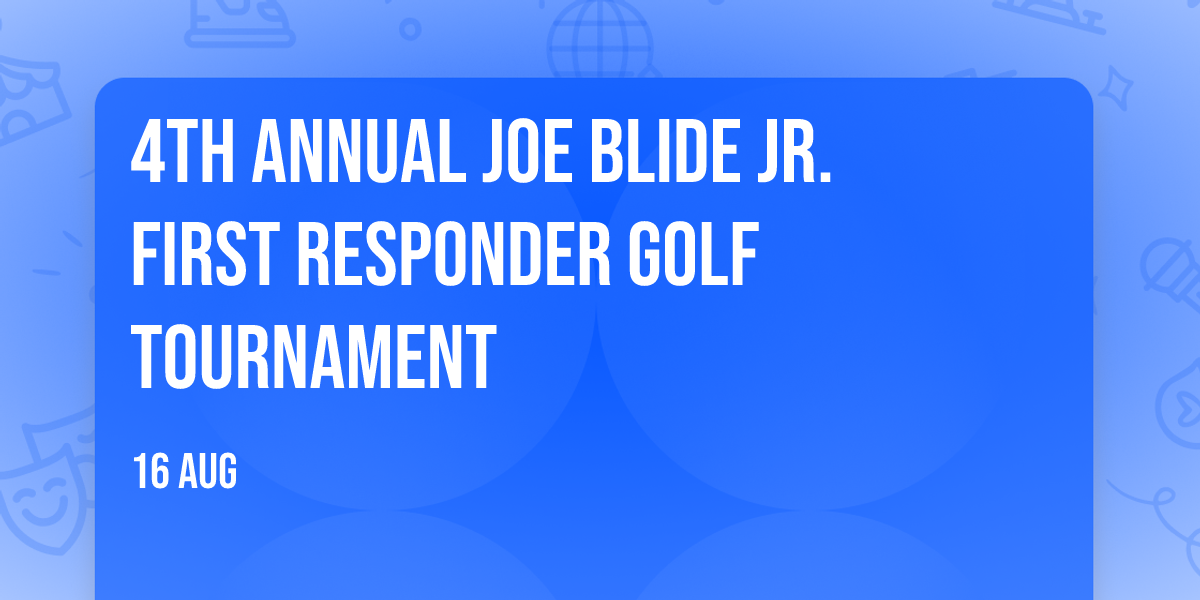 4TH ANNUAL JOE BLIDE JR. FIRST RESPONDER GOLF TOURNAMENT

16 AUG